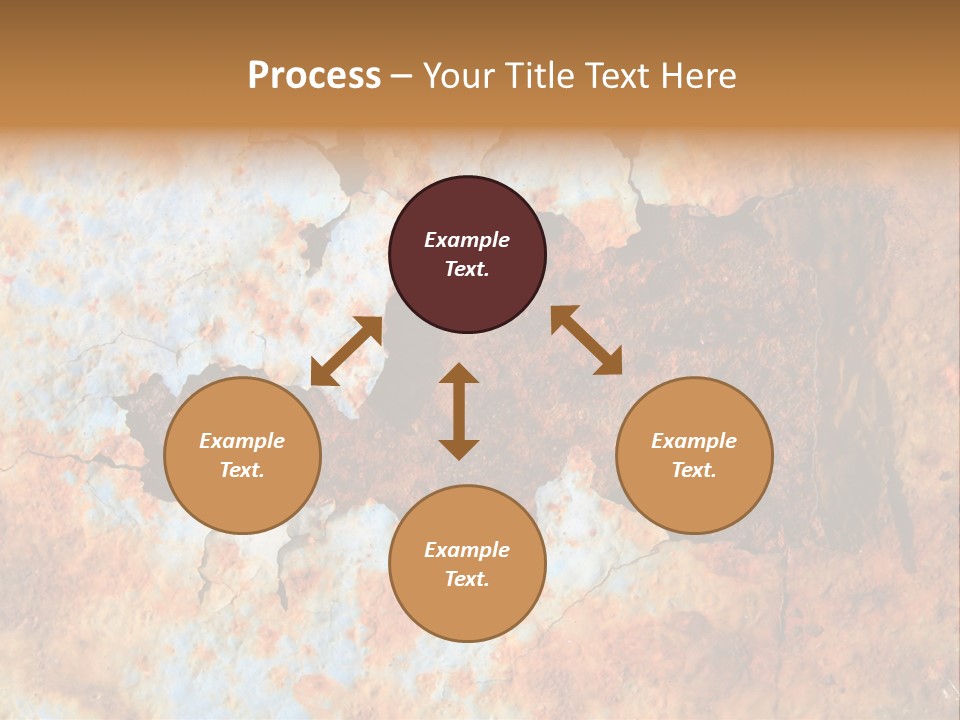 Process – Your Title Text Here

Example Text.

Example Text.

Example Text.

Example Text.